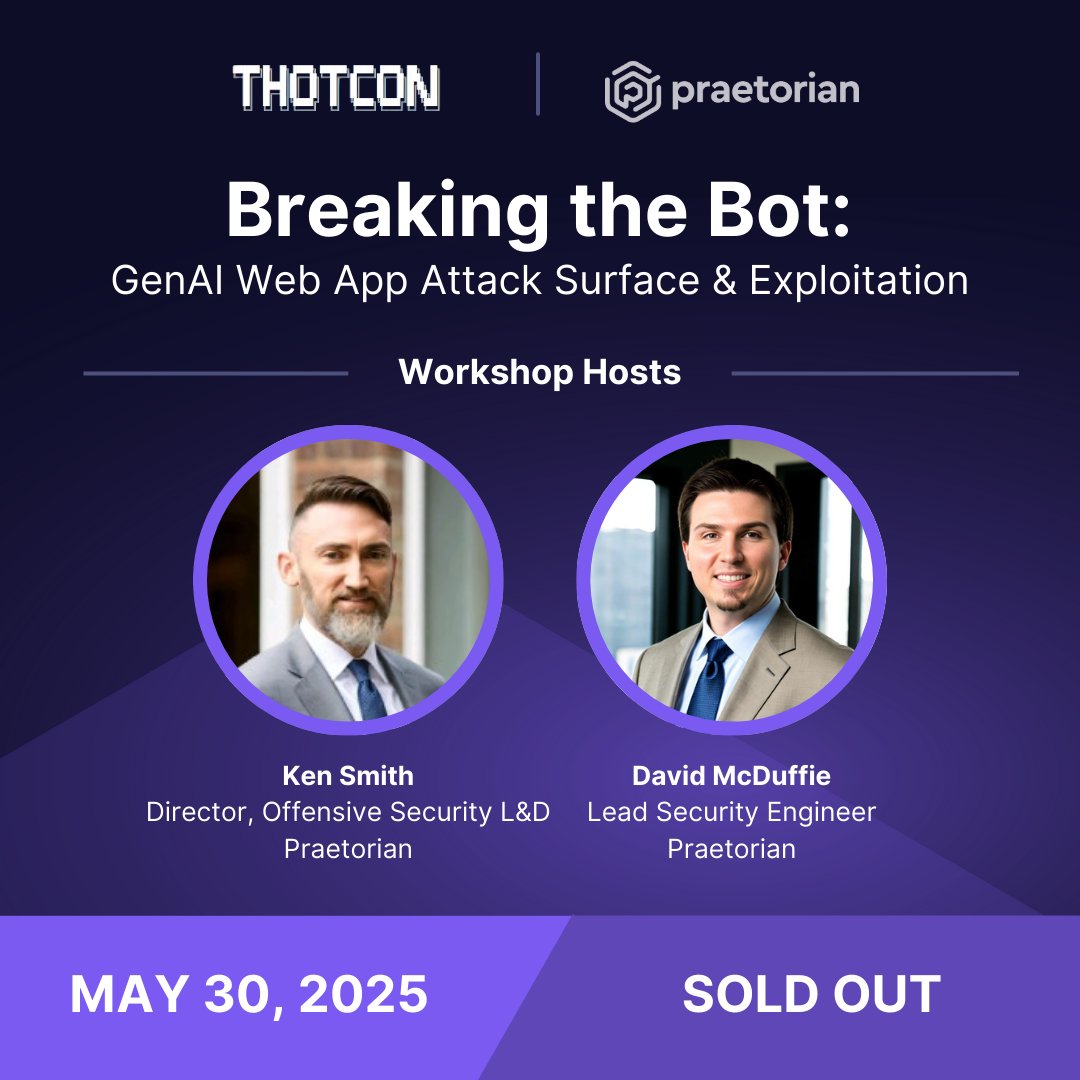 THOTCON

praetorian

Breaking the Bot:
GenAI Web App Attack Surface & Exploitation

Workshop Hosts

Ken Smith
Director, Offensive Security L&D
Praetorian

David McDuffie
Lead Security Engineer
Praetorian

MAY 30, 2025

SOLD OUT